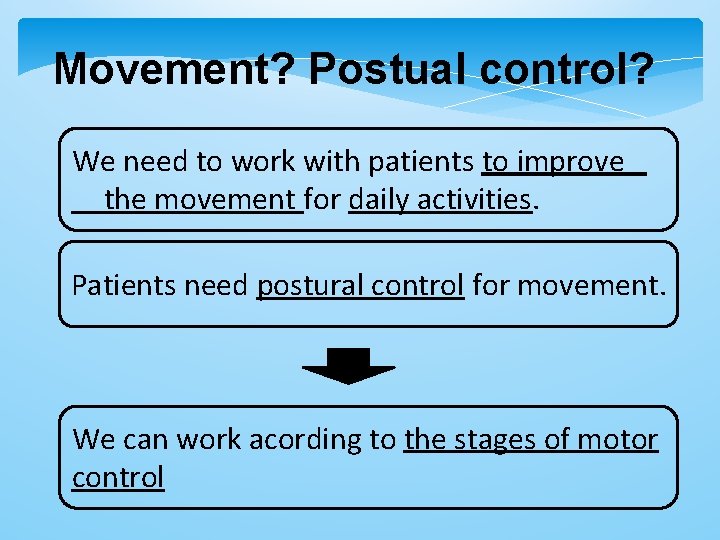 Movement? Postual control?

We need to work with patients to improve the movement for daily activities.

Patients need postural control for movement.

We can work acording to the stages of motor control